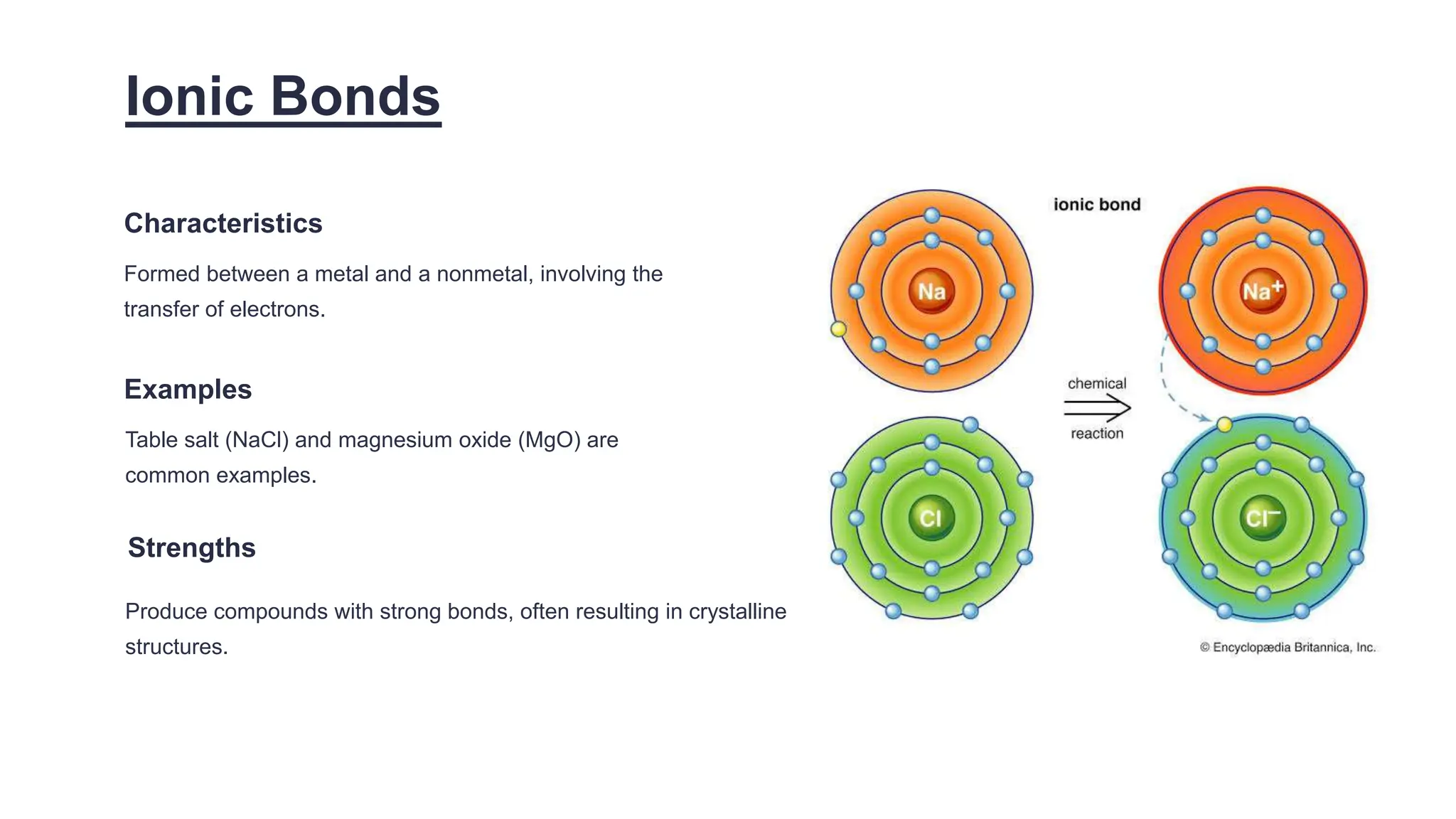 Ionic Bonds

Characteristics

Formed between a metal and a nonmetal, involving the transfer of electrons.

Examples

Table salt (NaCl) and magnesium oxide (MgO) are common examples.

Strengths

Produce compounds with strong bonds, often resulting in crystalline structures.

ionic bond

Na

$Na^+$

chemical reaction

Cl

$Cl^-$

© Encyclopædia Britannica, Inc.